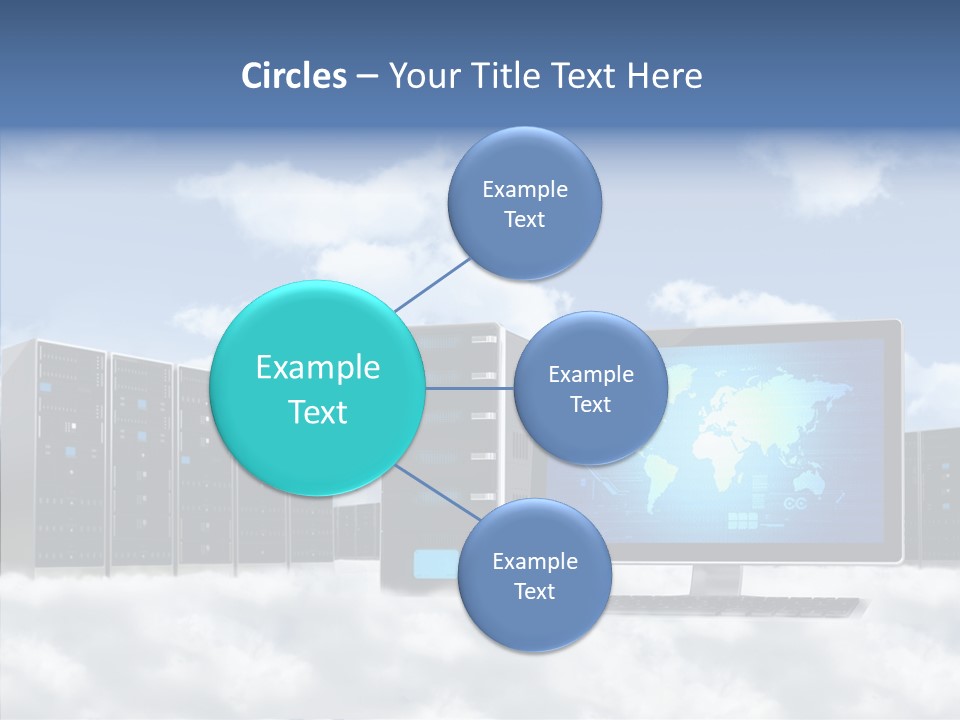 Circles – Your Title Text Here

Example Text

Example Text

Example Text

Example Text